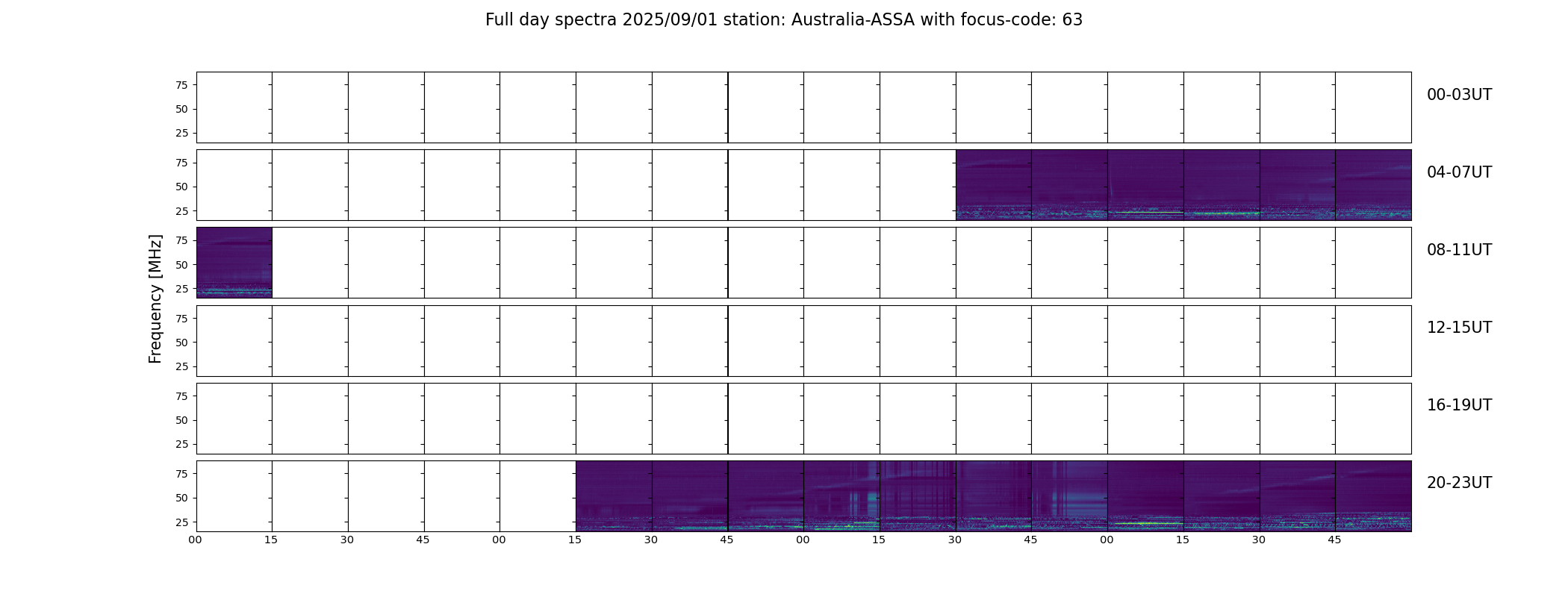 Full day spectra 2025/09/01 station: Australia-ASSA with focus-code: 63

Frequency [MHz]

75
50
25
00-03UT

75
50
25
04-07UT

75
50
25
08-11UT

75
50
25
12-15UT

75
50
25
16-19UT

75
50
25
20-23UT

00 15 30 45 00 15 30 45 00 15 30 45 00 15 30 45